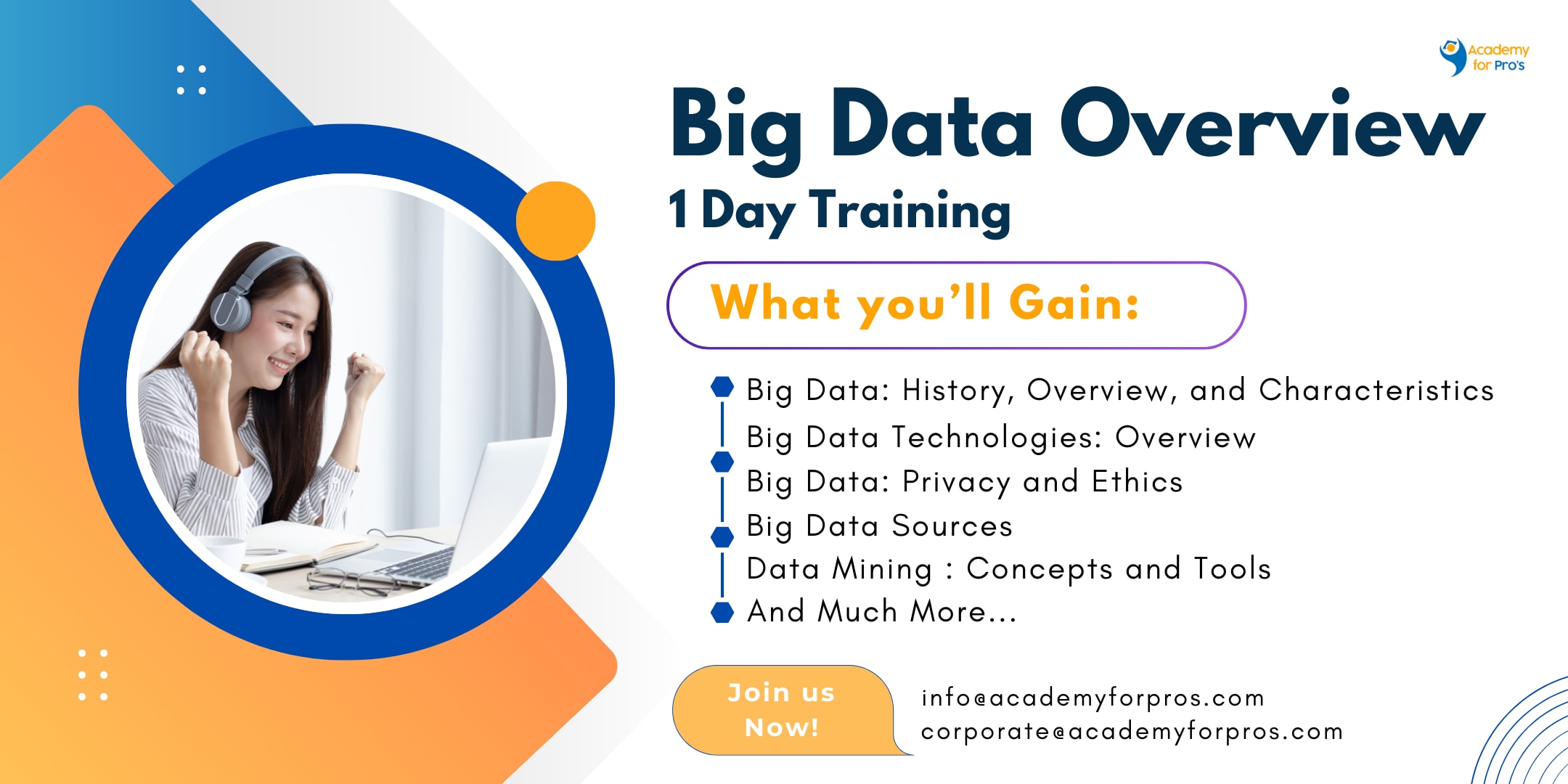 Academy for Pro's

Big Data Overview

1 Day Training

What you'll Gain:

Big Data: History, Overview, and Characteristics
Big Data Technologies: Overview
Big Data: Privacy and Ethics
Big Data Sources
Data Mining : Concepts and Tools
And Much More...

Join us Now!

info@academyforpros.com
corporate@academyforpros.com